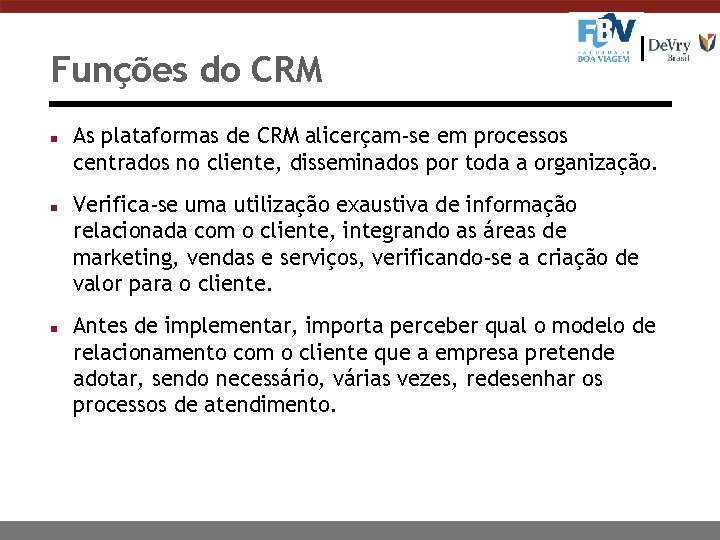 FBV
FACULDADE BOA VIAGEM
DeVry
Brasil

Funções do CRM

■ As plataformas de CRM alicerçam-se em processos centrados no cliente, disseminados por toda a organização.

■ Verifica-se uma utilização exaustiva de informação relacionada com o cliente, integrando as áreas de marketing, vendas e serviços, verificando-se a criação de valor para o cliente.

■ Antes de implementar, importa perceber qual o modelo de relacionamento com o cliente que a empresa pretende adotar, sendo necessário, várias vezes, redesenhar os processos de atendimento.